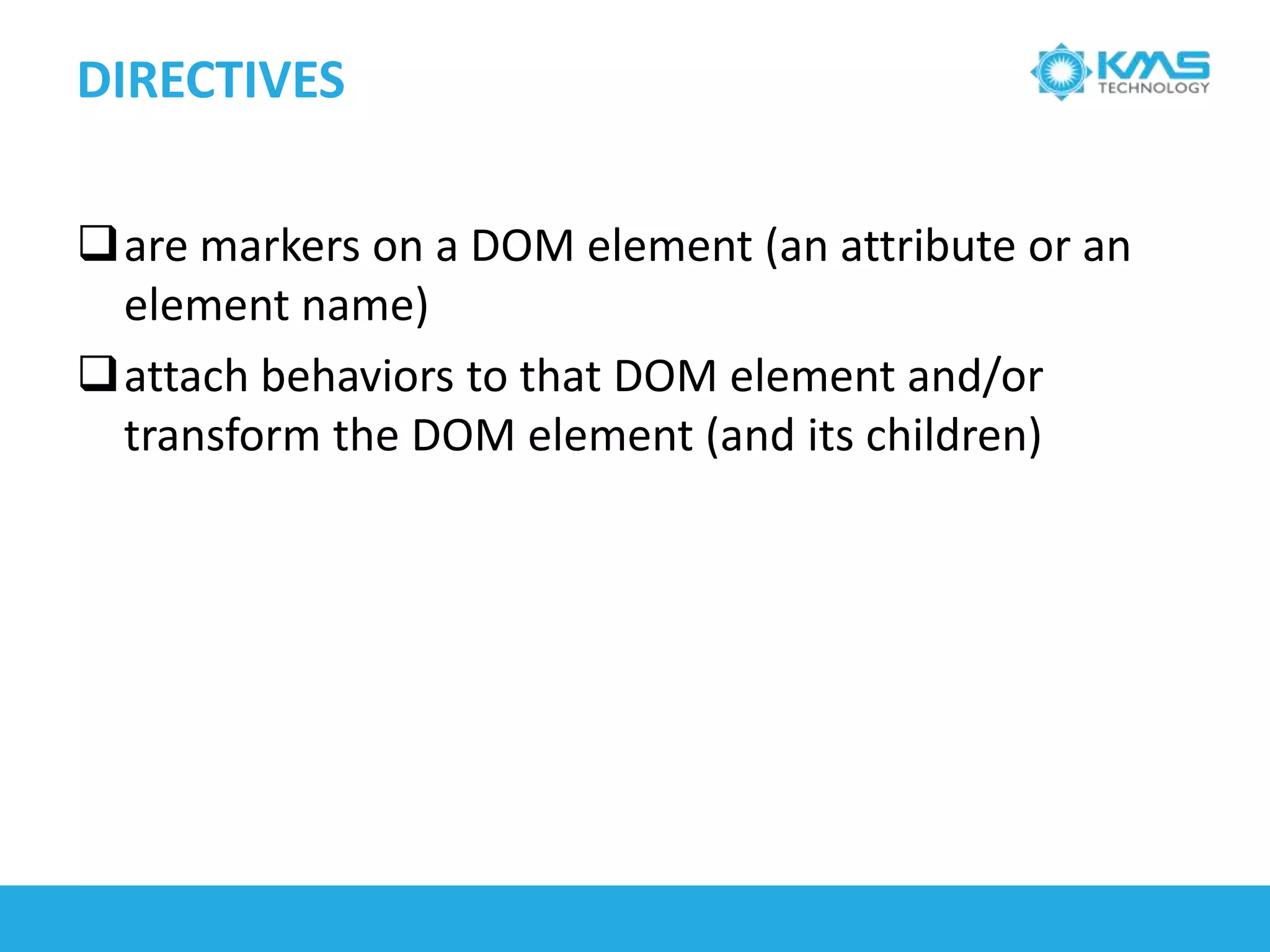 DIRECTIVES

KMS TECHNOLOGY

❑ are markers on a DOM element (an attribute or an element name)

❑ attach behaviors to that DOM element and/or transform the DOM element (and its children)